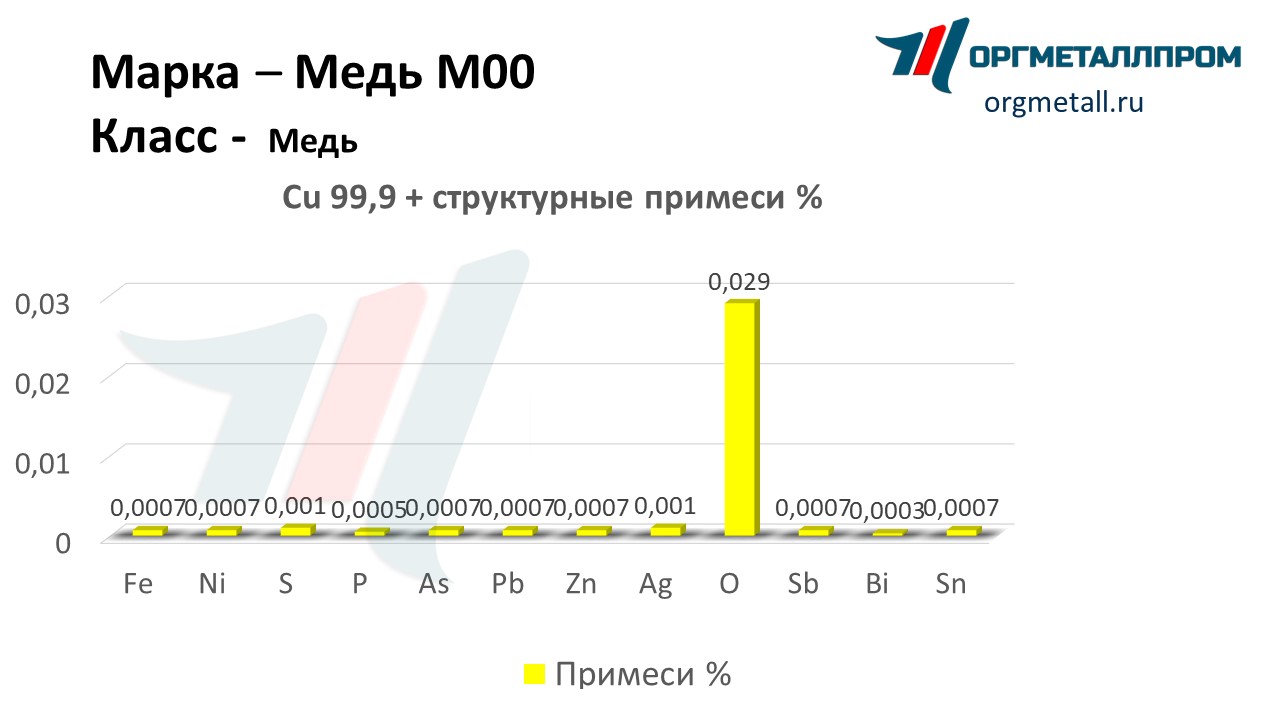 Марка – Медь М00
Класс - Медь

ОРГМЕТАЛЛПРОМ
orgmetall.ru

Cu 99,9 + структурные примеси %

0,03
0,02
0,01
0

0,0007 0,0007 0,001 0,0005 0,0007 0,0007 0,0007 0,001 0,029 0,0007 0,0003 0,0007

Fe Ni S P As Pb Zn Ag O Sb Bi Sn

Примеси %